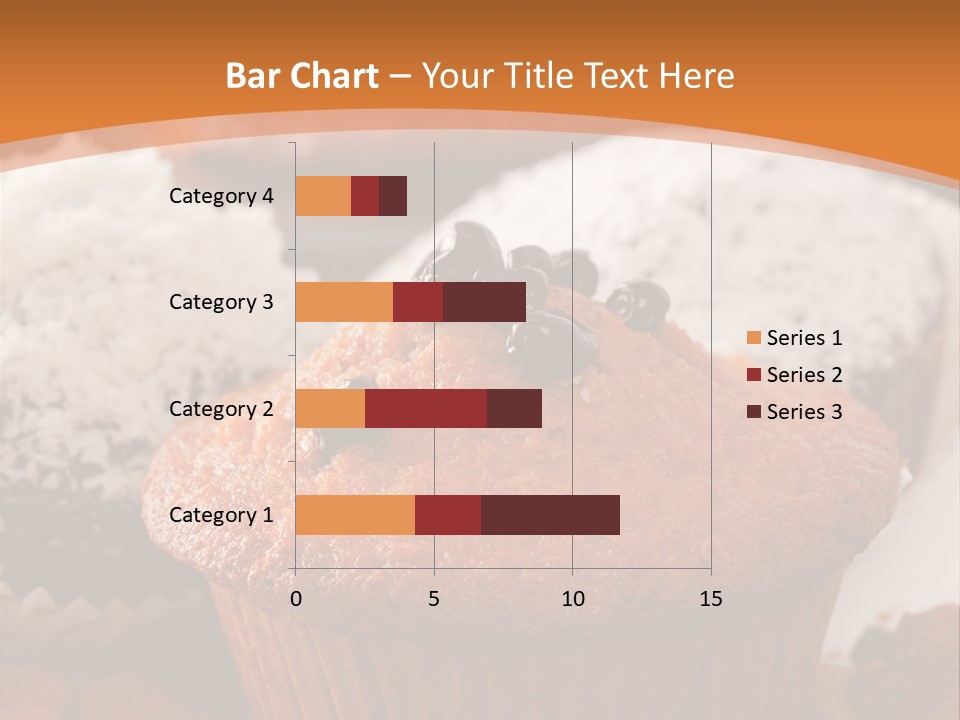 Bar Chart – Your Title Text Here

Category 4
Category 3
Category 2
Category 1

0
5
10
15

Series 1
Series 2
Series 3